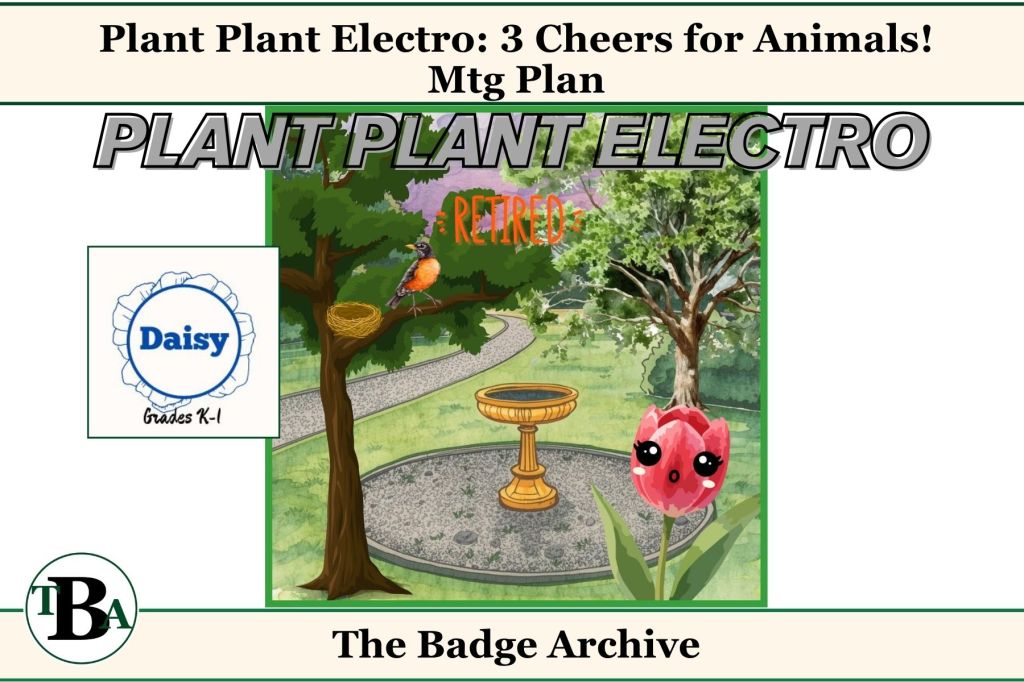 Plant Plant Electro: 3 Cheers for Animals!
Mtg Plan

PLANT PLANT ELECTRO

RETIRED

Daisy
Grades K-1

TBA

The Badge Archive